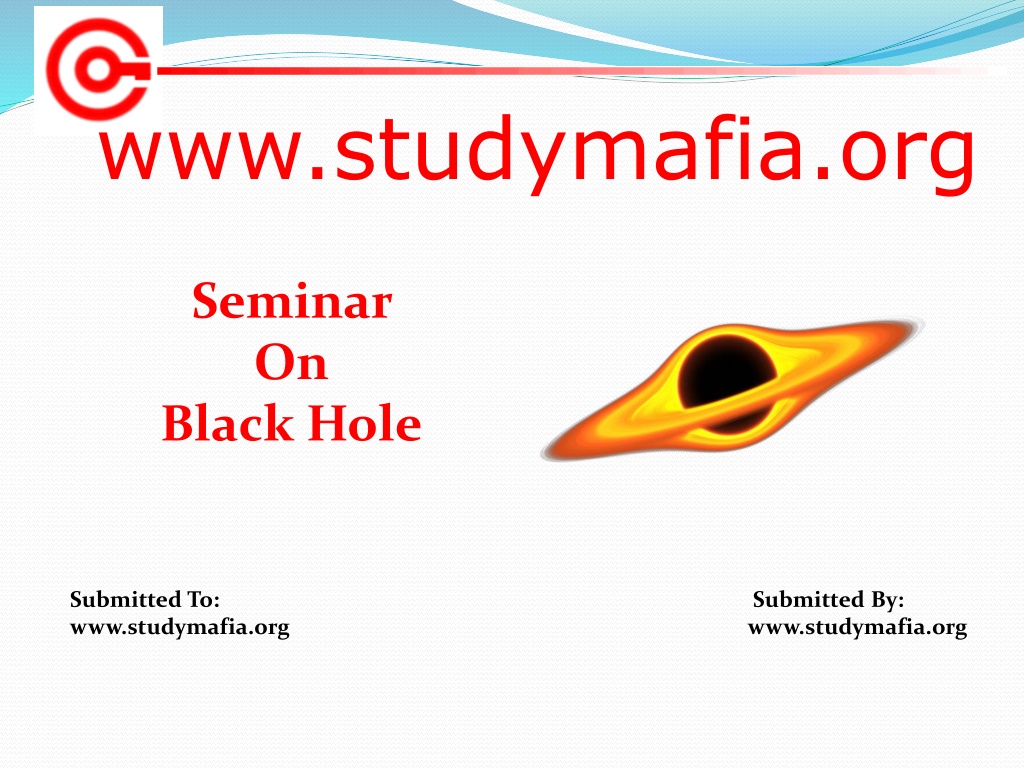 www.studymafia.org

Seminar
On
Black Hole

Submitted To:
www.studymafia.org

Submitted By:
www.studymafia.org